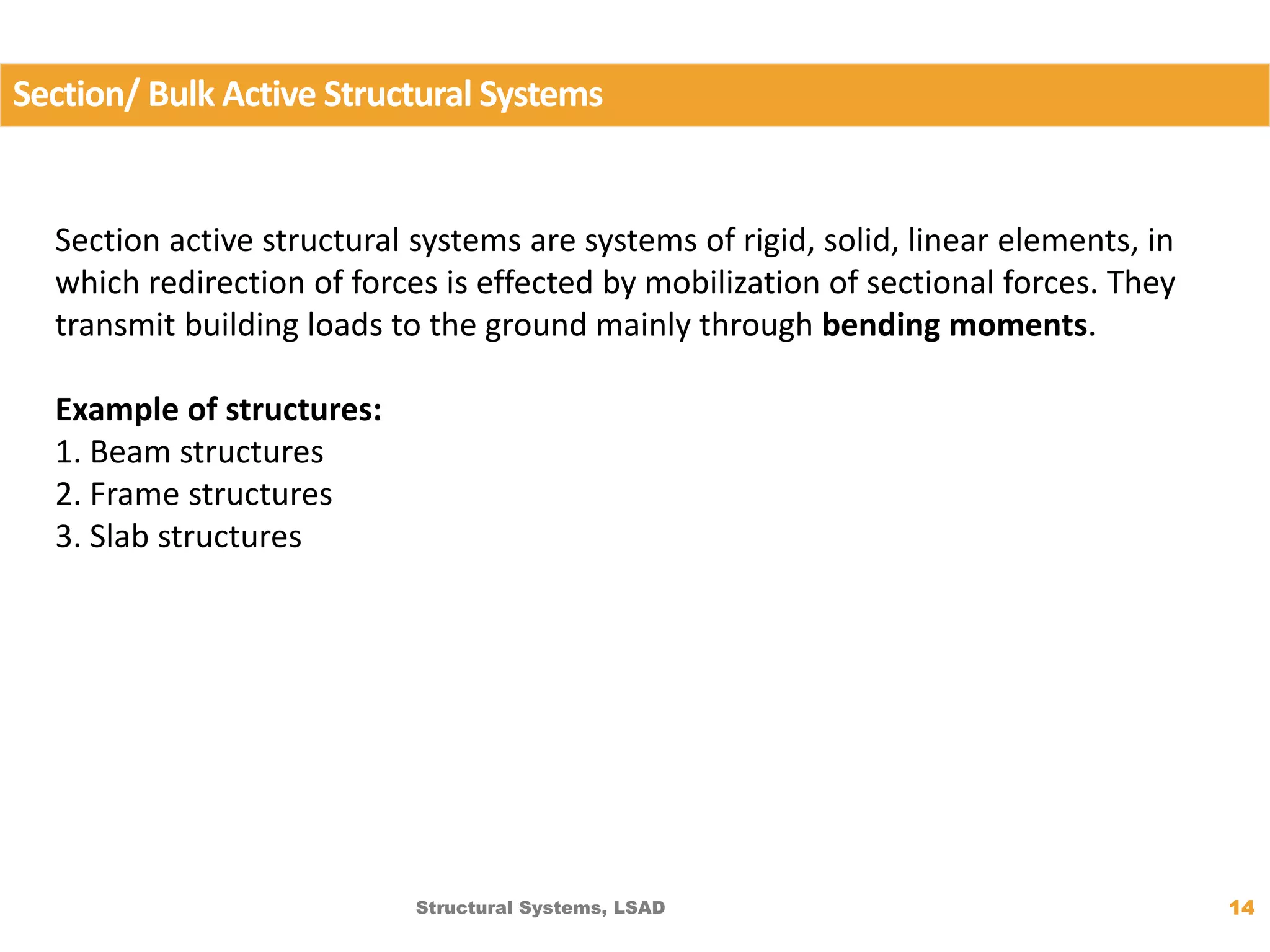 Section/ Bulk Active Structural Systems

Section active structural systems are systems of rigid, solid, linear elements, in which redirection of forces is effected by mobilization of sectional forces. They transmit building loads to the ground mainly through bending moments.

Example of structures:
1. Beam structures
2. Frame structures
3. Slab structures

Structural Systems, LSAD

14